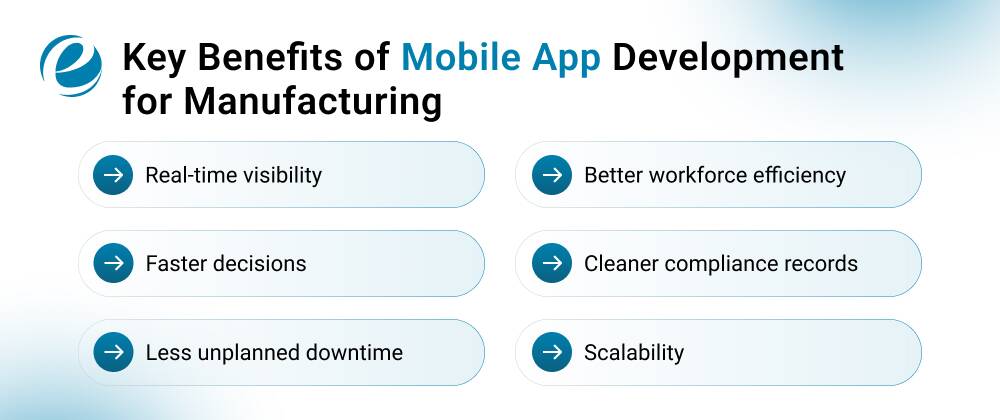 Key Benefits of Mobile App Development for Manufacturing

Real-time visibility

Faster decisions

Less unplanned downtime

Better workforce efficiency

Cleaner compliance records

Scalability